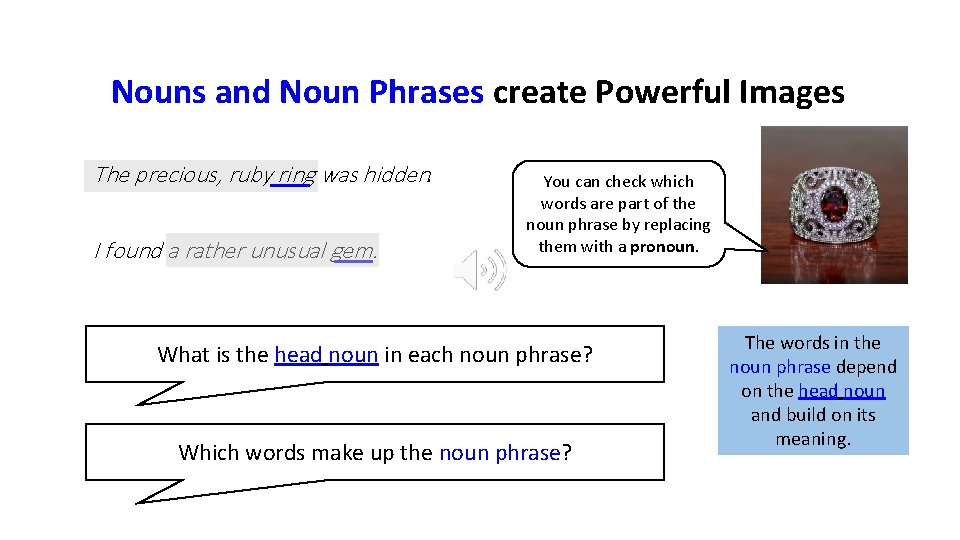 Nouns and Noun Phrases create Powerful Images

The precious, ruby ring was hidden.

I found a rather unusual gem.

You can check which words are part of the noun phrase by replacing them with a pronoun.

What is the head noun in each noun phrase?

Which words make up the noun phrase?

The words in the noun phrase depend on the head noun and build on its meaning.